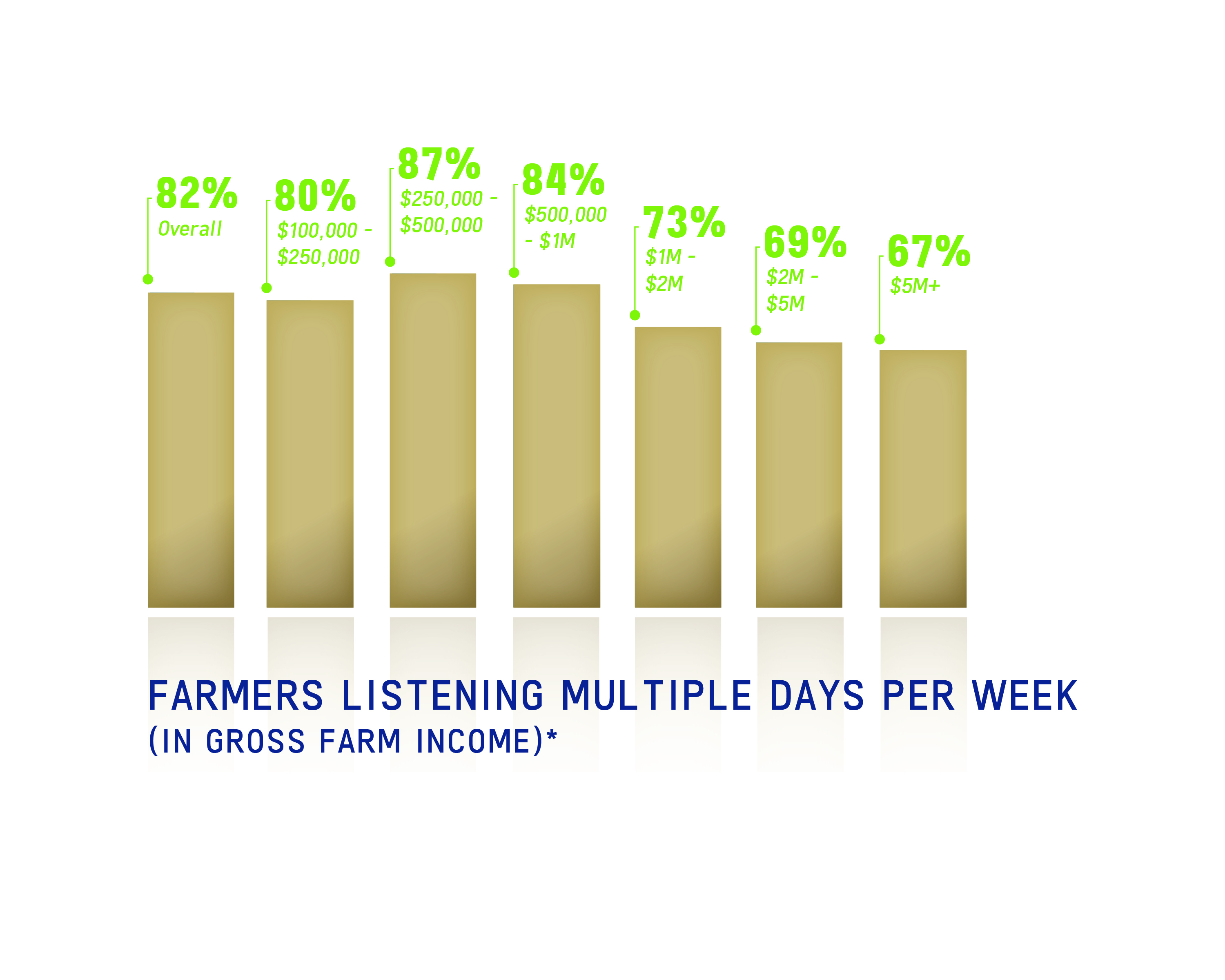 82%
Overall

80%
\$100,000 - \$250,000

87%
\$250,000 - \$500,000

84%
\$500,000 - \$1M

73%
\$1M - \$2M

69%
\$2M - \$5M

67%
\$5M+

FARMERS LISTENING MULTIPLE DAYS PER WEEK
(IN GROSS FARM INCOME)*